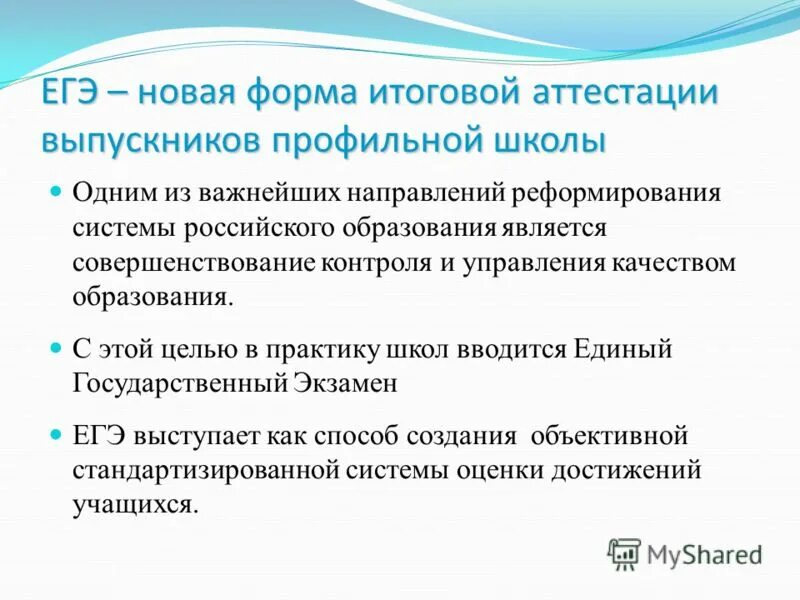 ЕГЭ – новая форма итоговой аттестации выпускников профильной школы

Одним из важнейших направлений реформирования системы российского образования является совершенствование контроля и управления качеством образования.

С этой целью в практику школ вводится Единый Государственный Экзамен

ЕГЭ выступает как способ создания объективной стандартизированной системы оценки достижений учащихся.

MyShared